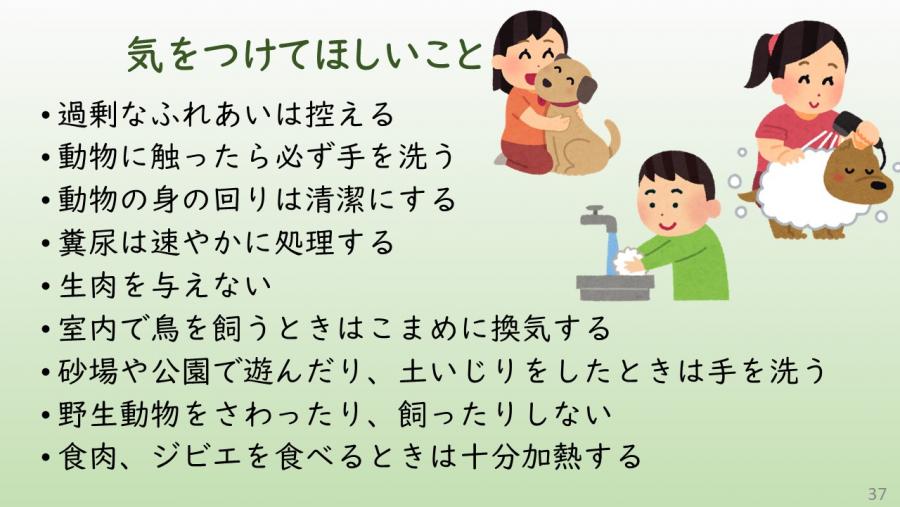 気をつけてほしいこと

• 過剰なふれあいは控える
• 動物に触ったら必ず手を洗う
• 動物の身の回りは清潔にする
• 糞尿は速やかに処理する
• 生肉を与えない
• 室内で鳥を飼うときはこまめに換気する
• 砂場や公園で遊んだり、土いじりをしたときは手を洗う
• 野生動物をさわったり、飼ったりしない
• 食肉、ジビエを食べるときは十分加熱する

37